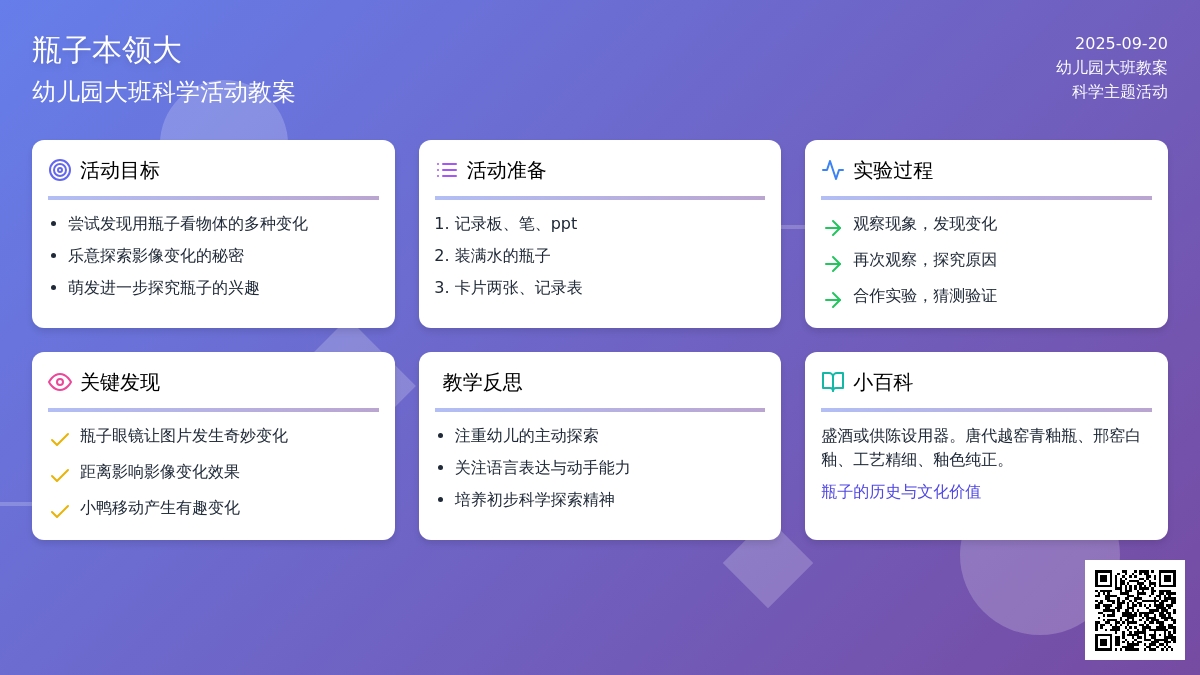 瓶子本领大
幼儿园大班科学活动教案

2025-09-20
幼儿园大班教案
科学主题活动

活动目标
- 尝试发现用瓶子看物体的多种变化
- 乐意探索影像变化的秘密
- 萌发进一步探究瓶子的兴趣

活动准备
1. 记录板、笔、ppt
2. 装满水的瓶子
3. 卡片两张、记录表

实验过程
观察现象，发现变化
再次观察，探究原因
合作实验，猜测验证

关键发现
瓶子眼镜让图片发生奇妙变化
距离影响影像变化效果
小鸭移动产生有趣变化

教学反思
- 注重幼儿的主动探索
- 关注语言表达与动手能力
- 培养初步科学探索精神

小百科
盛酒或供陈设用器。唐代越窑青釉瓶、邢窑白釉、工艺精细、釉色纯正。
瓶子的历史与文化价值